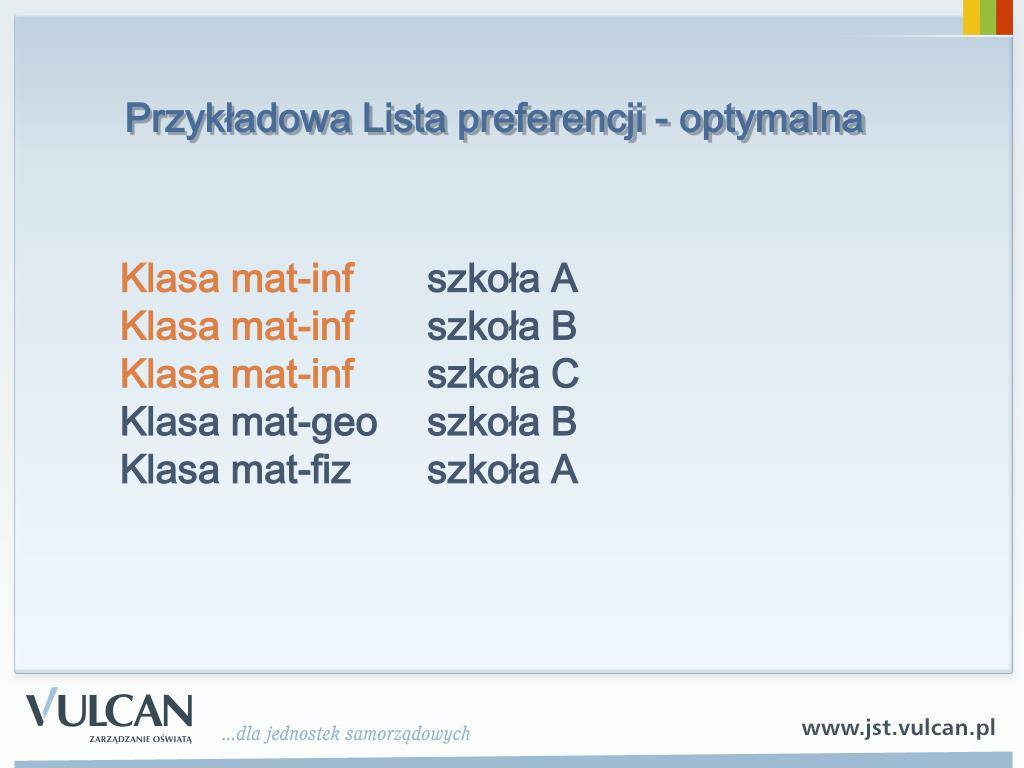 Przykładowa Lista preferencji - optymalna

Klasa mat-inf szkoła A
Klasa mat-inf szkoła B
Klasa mat-inf szkoła C
Klasa mat-geo szkoła B
Klasa mat-fiz szkoła A

VULCAN
ZARZĄDZANIE OŚWIATĄ
...dla jednostek samorządowych

www.jst.vulcan.pl